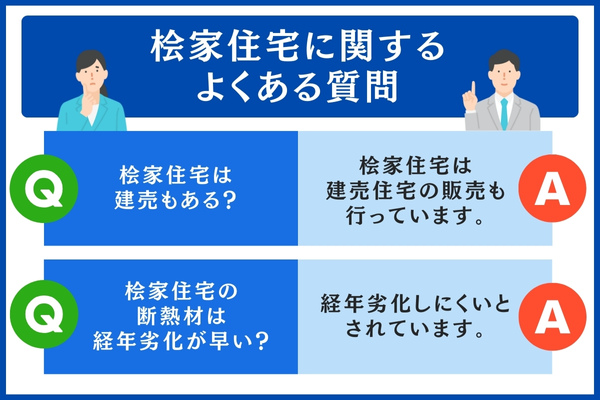 桧家住宅に関する
よくある質問

Q

桧家住宅は
建売もある?

桧家住宅は
建売住宅の販売も
行っています。

A

Q

桧家住宅の
断熱材は
経年劣化が早い?

経年劣化しにくいと
されています。

A